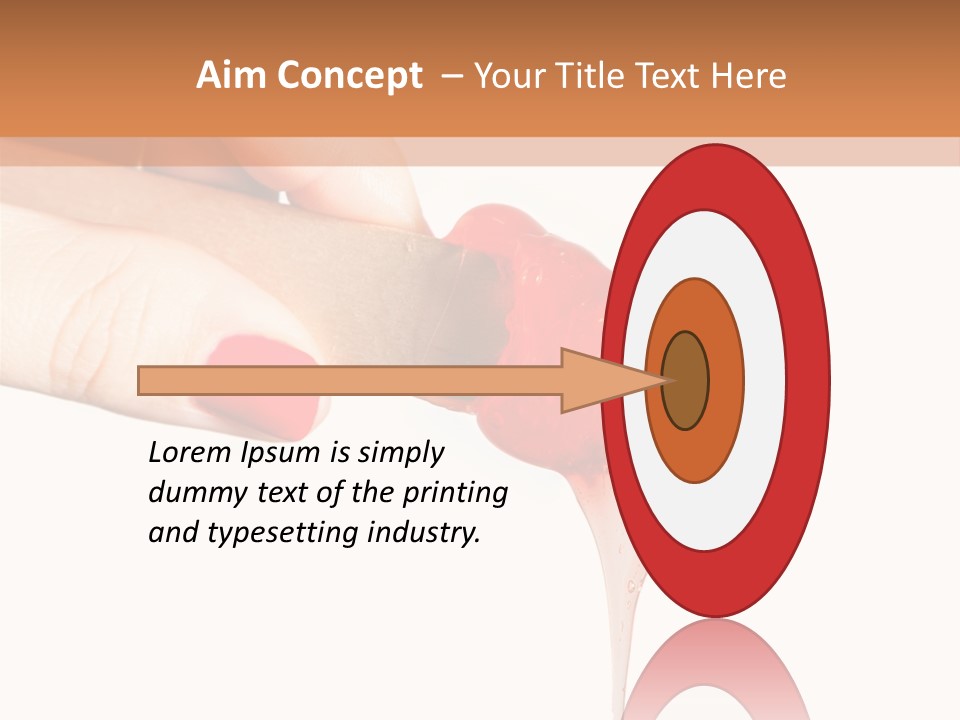 Aim Concept – Your Title Text Here

Lorem Ipsum is simply dummy text of the printing and typesetting industry.